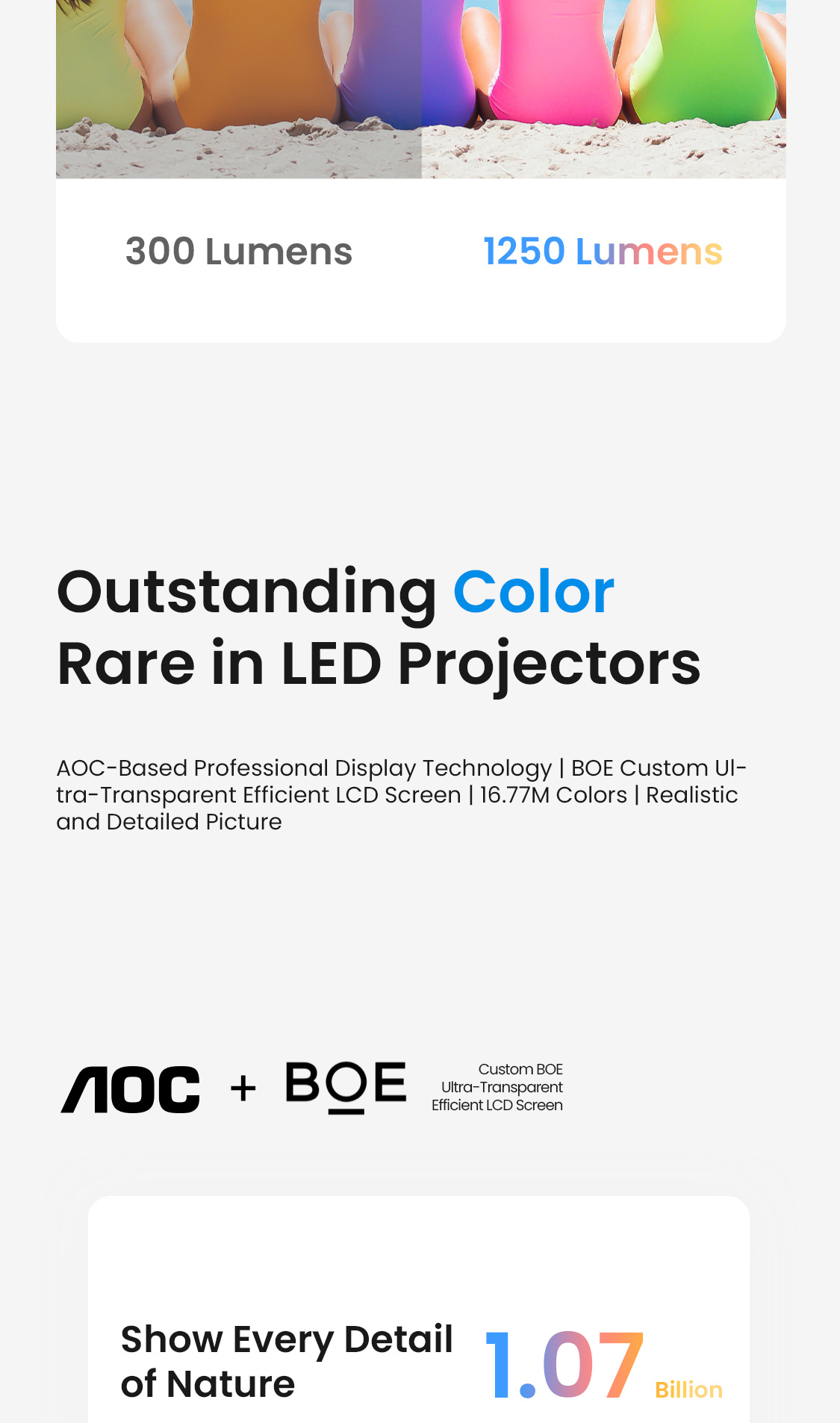 300 Lumens

1250 Lumens

Outstanding Color
Rare in LED Projectors

AOC-Based Professional Display Technology | BOE Custom Ultra-Transparent Efficient LCD Screen | 16.77M Colors | Realistic and Detailed Picture

AOC + BOE

Custom BOE
Ultra-Transparent
Efficient LCD Screen

Show Every Detail
of Nature

1.07 Billion